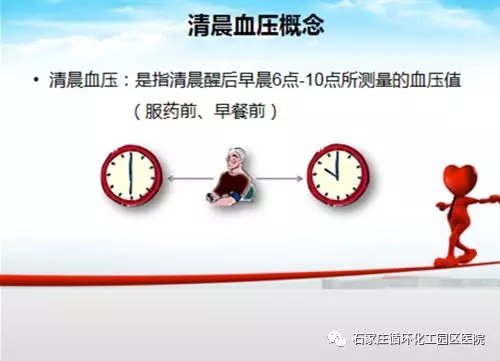 清晨血压概念

• 清晨血压：是指清晨醒后早晨6点-10点所测量的血压值（服药前、早餐前）

石家庄循环化工园区医院